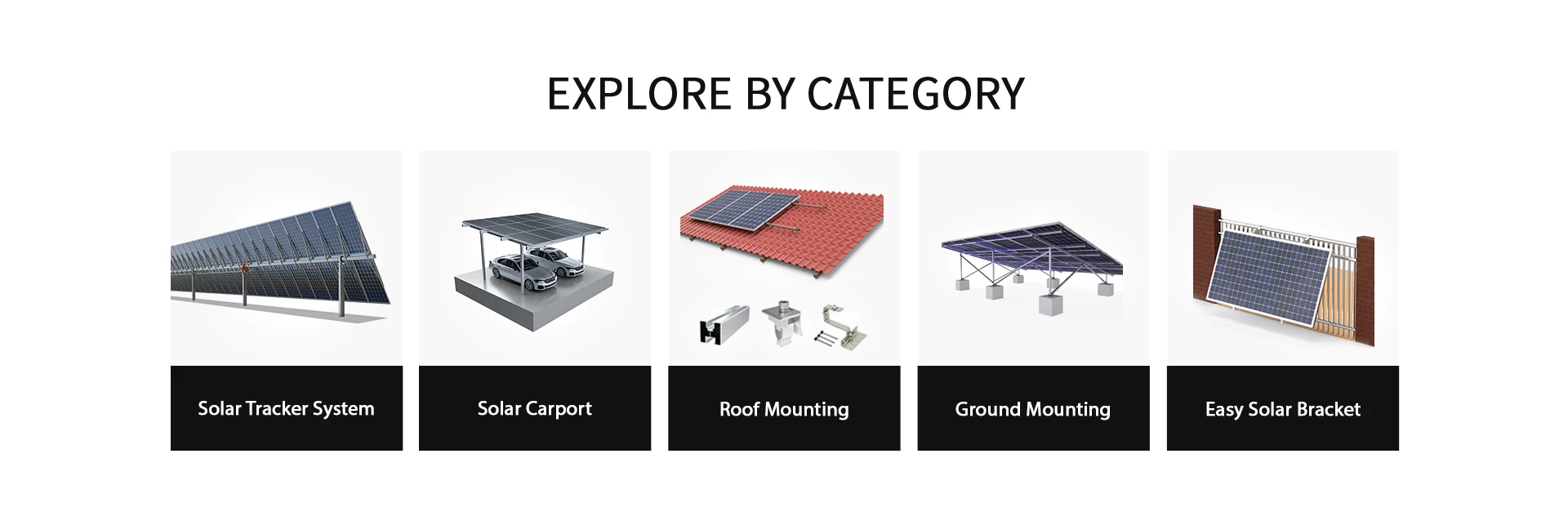 EXPLORE BY CATEGORY

Solar Tracker System

Solar Carport

Roof Mounting

Ground Mounting

Easy Solar Bracket